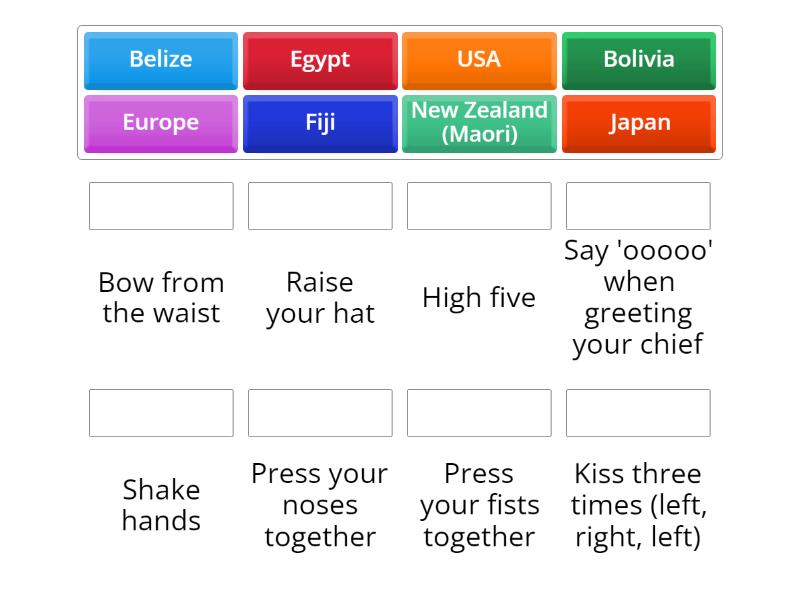 Belize
Egypt
USA
Bolivia
Europe
Fiji
New Zealand (Maori)
Japan

Bow from the waist

Raise your hat

High five

Say 'ooooo' when greeting your chief

Shake hands

Press your noses together

Press your fists together

Kiss three times (left, right, left)